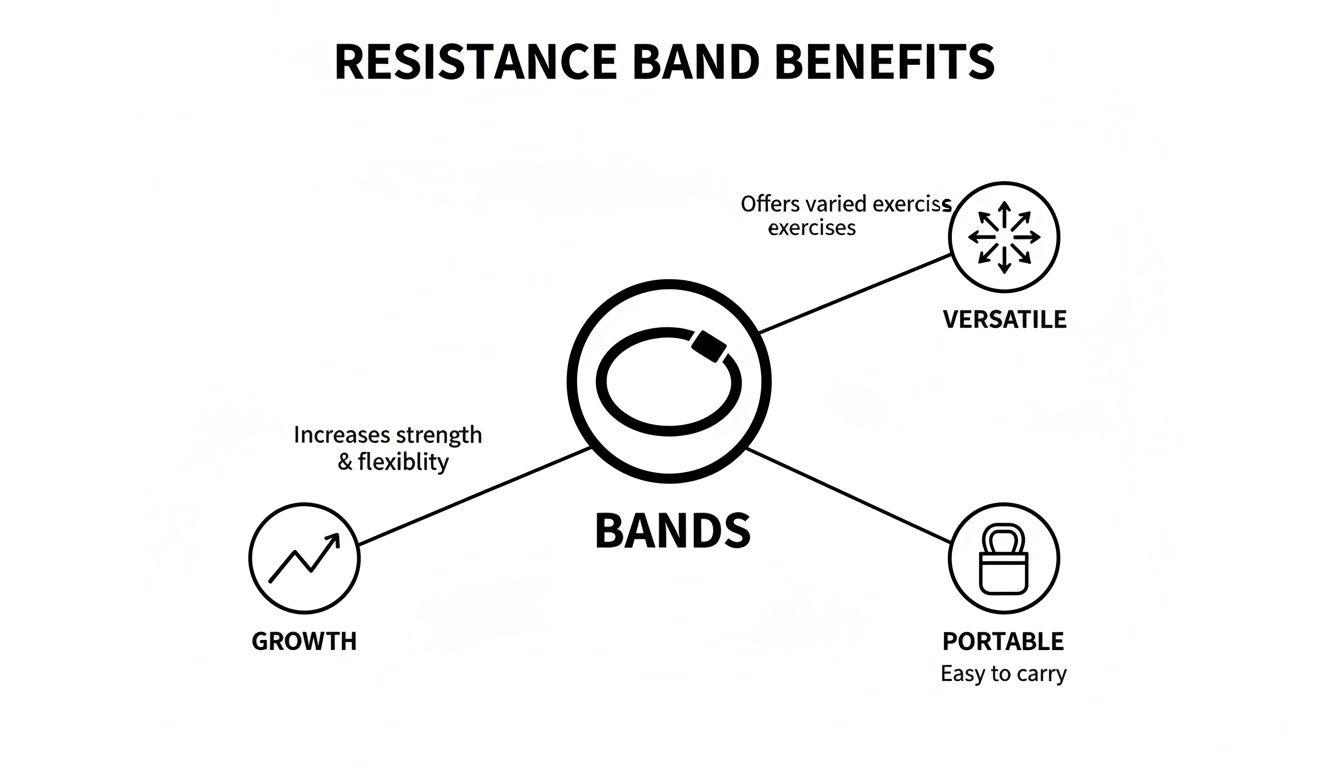 RESISTANCE BAND BENEFITS

Offers varied exerciss exercises

VERSATILE

Increases strength & flexiblity

BANDS

GROWTH

PORTABLE
Easy to carry